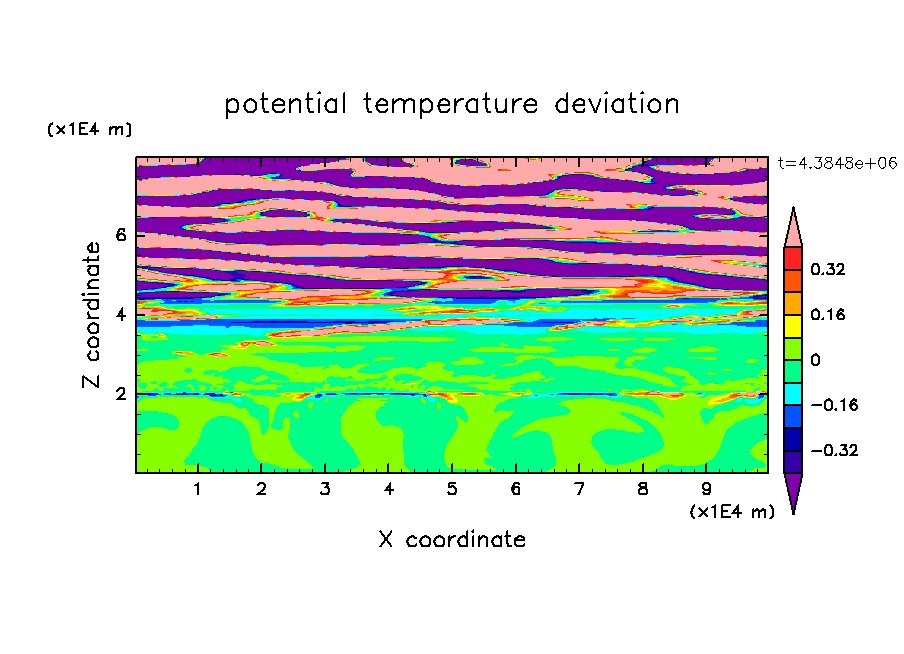 potential temperature deviation

(x1E4 m)

t=4.3848e+06

Z coordinate

6
4
2

0.32
0.16
0
−0.16
−0.32

1 2 3 4 5 6 7 8 9

(x1E4 m)

X coordinate